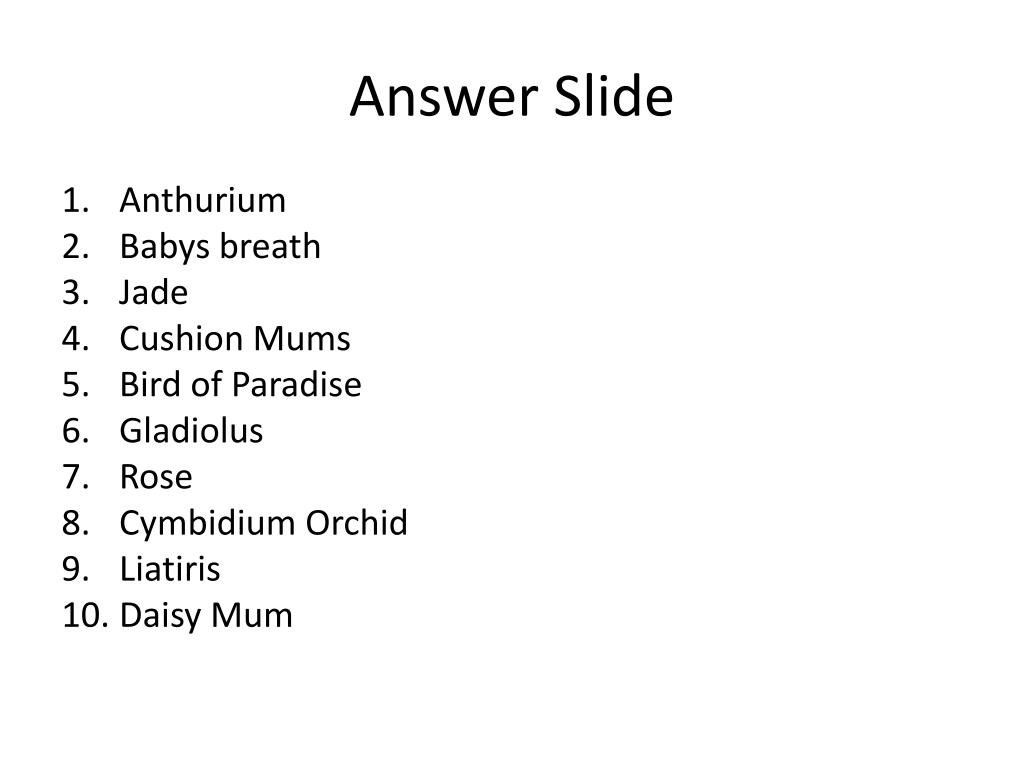 Answer Slide

1. Anthurium
2. Babys breath
3. Jade
4. Cushion Mums
5. Bird of Paradise
6. Gladiolus
7. Rose
8. Cymbidium Orchid
9. Liatiris
10. Daisy Mum